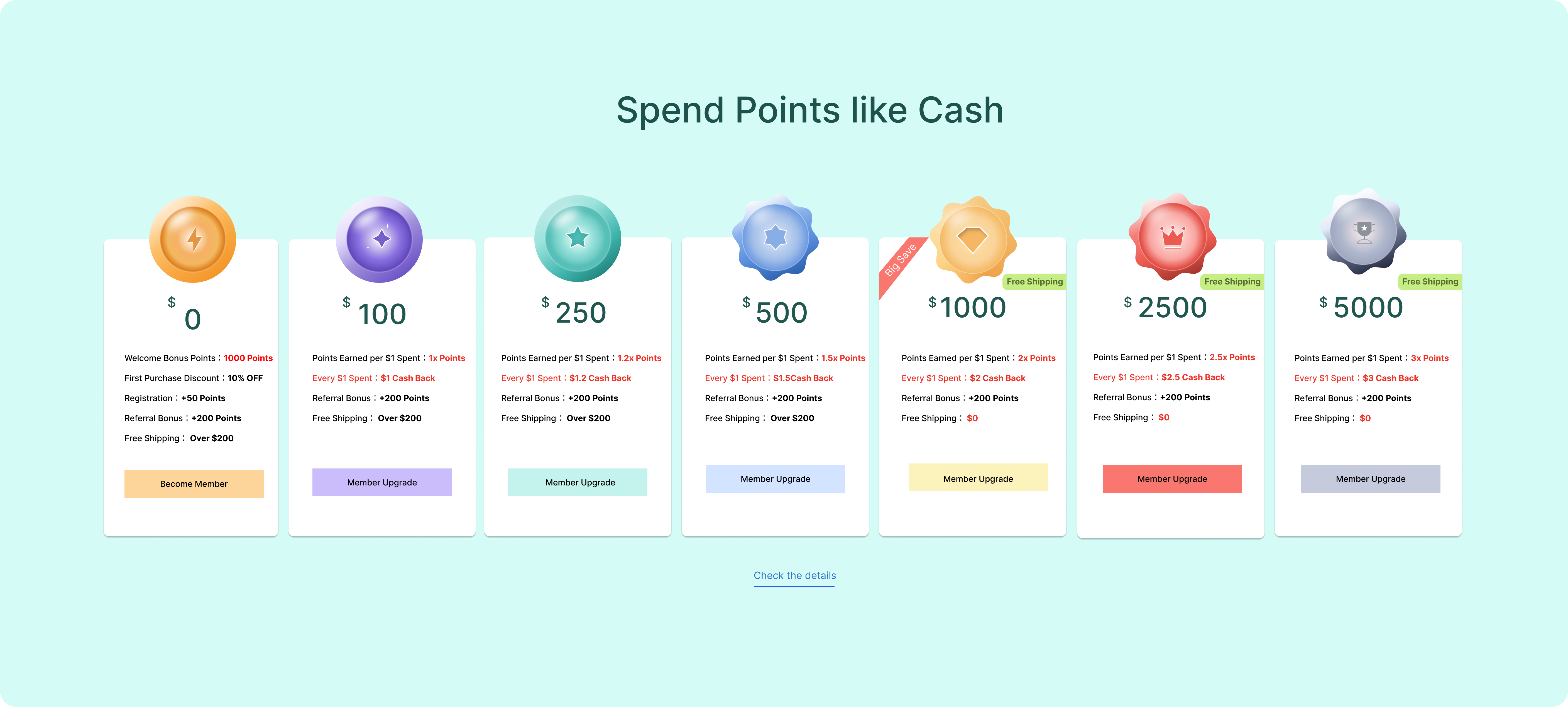 Spend Points like Cash

$ 0

Welcome Bonus Points：1000 Points
First Purchase Discount：10% OFF
Registration：+50 Points
Referral Bonus：+200 Points
Free Shipping： Over $200

Become Member

$ 100

Points Earned per $1 Spent：1x Points
Every $1 Spent：$1 Cash Back
Referral Bonus：+200 Points
Free Shipping： Over $200

Member Upgrade

$ 250

Points Earned per $1 Spent：1.2x Points
Every $1 Spent：$1.2 Cash Back
Referral Bonus：+200 Points
Free Shipping： Over $200

Member Upgrade

$ 500

Points Earned per $1 Spent：1.5x Points
Every $1 Spent：$1.5Cash Back
Referral Bonus：+200 Points
Free Shipping： Over $200

Member Upgrade

Big Save
Free Shipping
$ 1000

Points Earned per $1 Spent：2x Points
Every $1 Spent：$2 Cash Back
Referral Bonus：+200 Points
Free Shipping： $0

Member Upgrade

Free Shipping
$ 2500

Points Earned per $1 Spent：2.5x Points
Every $1 Spent：$2.5 Cash Back
Referral Bonus：+200 Points
Free Shipping： $0

Member Upgrade

Free Shipping
$ 5000

Points Earned per $1 Spent：3x Points
Every $1 Spent：$3 Cash Back
Referral Bonus：+200 Points
Free Shipping： $0

Member Upgrade

Check the details